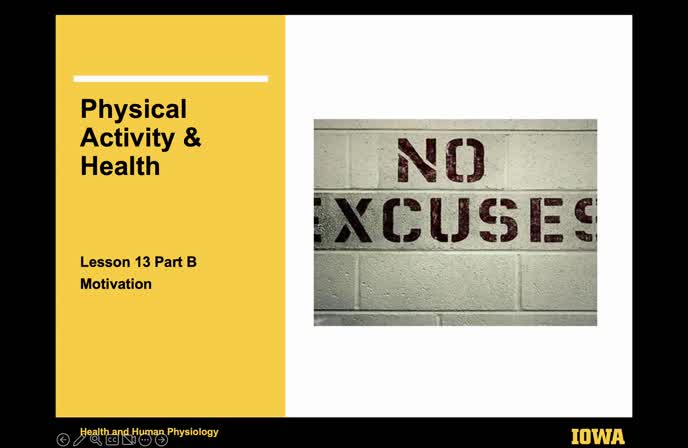 Physical Activity & Health

Lesson 13 Part B
Motivation

NO
EXCUSES

Health and Human Physiology

IOWA